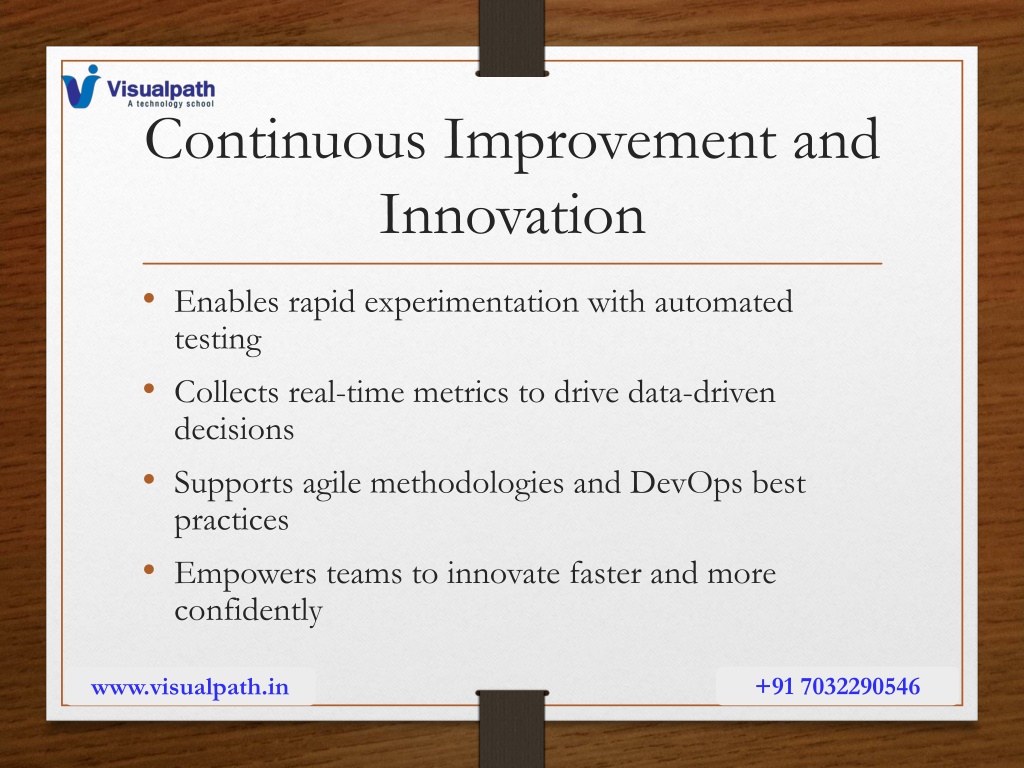 Visualpath
A technology school

Continuous Improvement and Innovation

• Enables rapid experimentation with automated testing
• Collects real-time metrics to drive data-driven decisions
• Supports agile methodologies and DevOps best practices
• Empowers teams to innovate faster and more confidently

www.visualpath.in

+91 7032290546